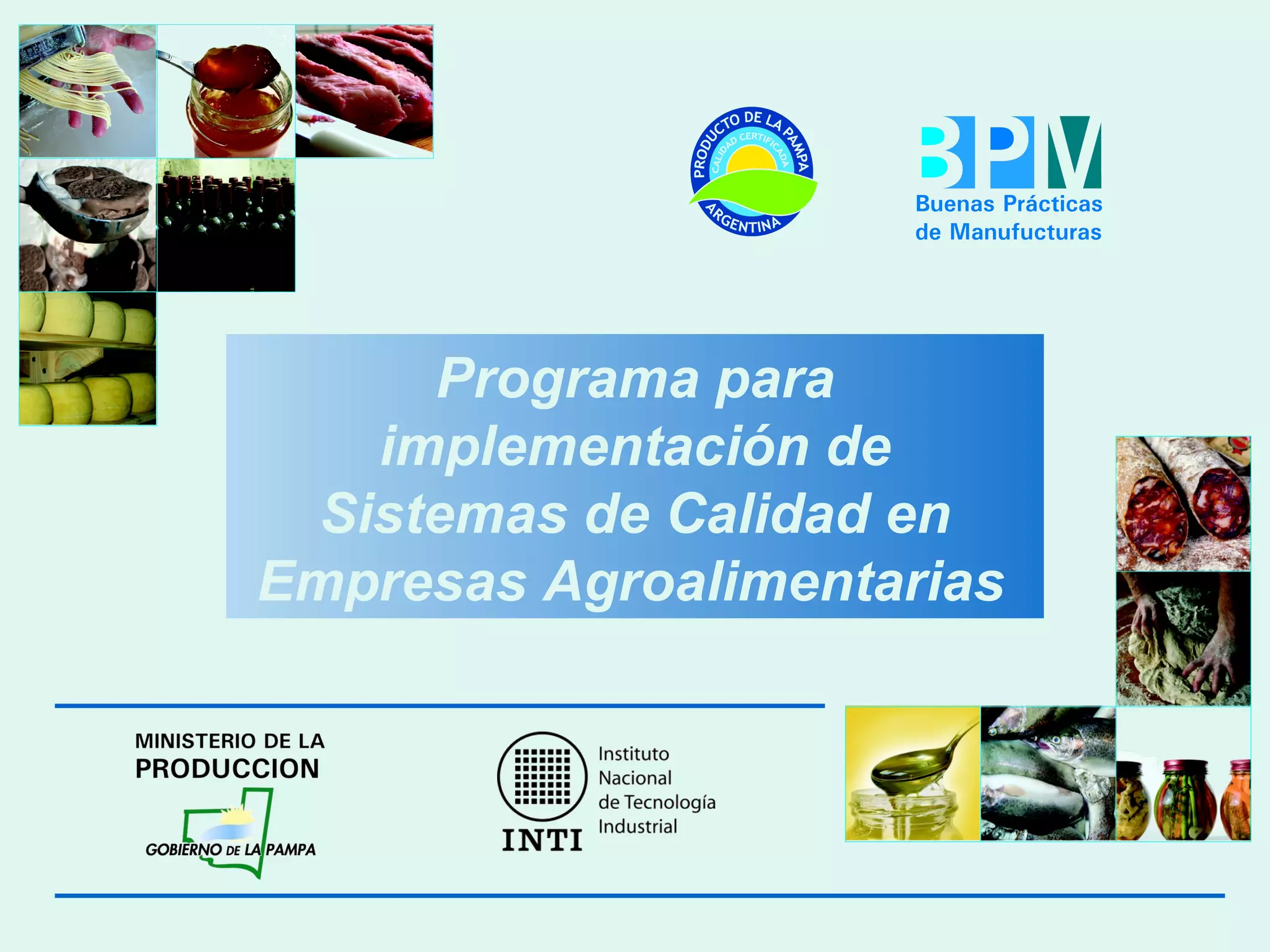 PRODUCTO DE LA PAMPA
CALIDAD CERTIFICADA
ARGENTINA

BPM
Buenas Prácticas de Manufucturas

Programa para implementación de Sistemas de Calidad en Empresas Agroalimentarias

MINISTERIO DE LA PRODUCCION
GOBIERNO DE LA PAMPA

INTI
Instituto Nacional de Tecnología Industrial